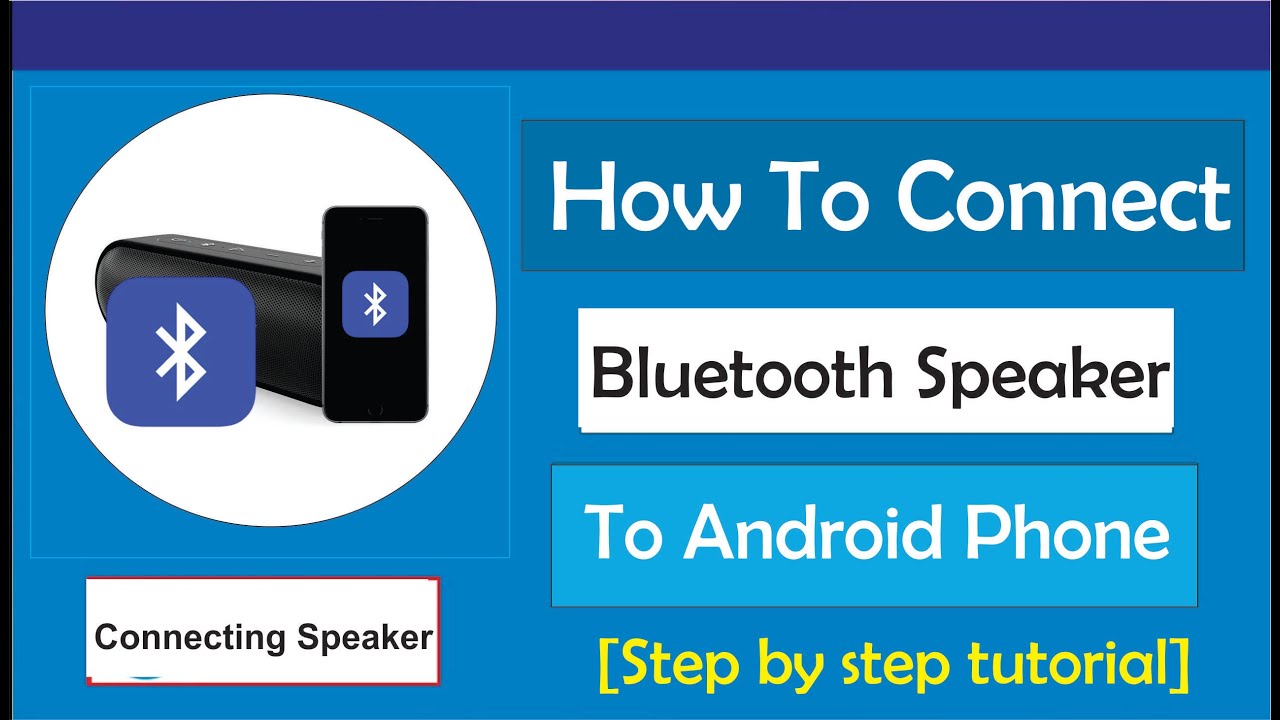 How To Connect

Bluetooth Speaker

To Android Phone

Connecting Speaker

[Step by step tutorial]